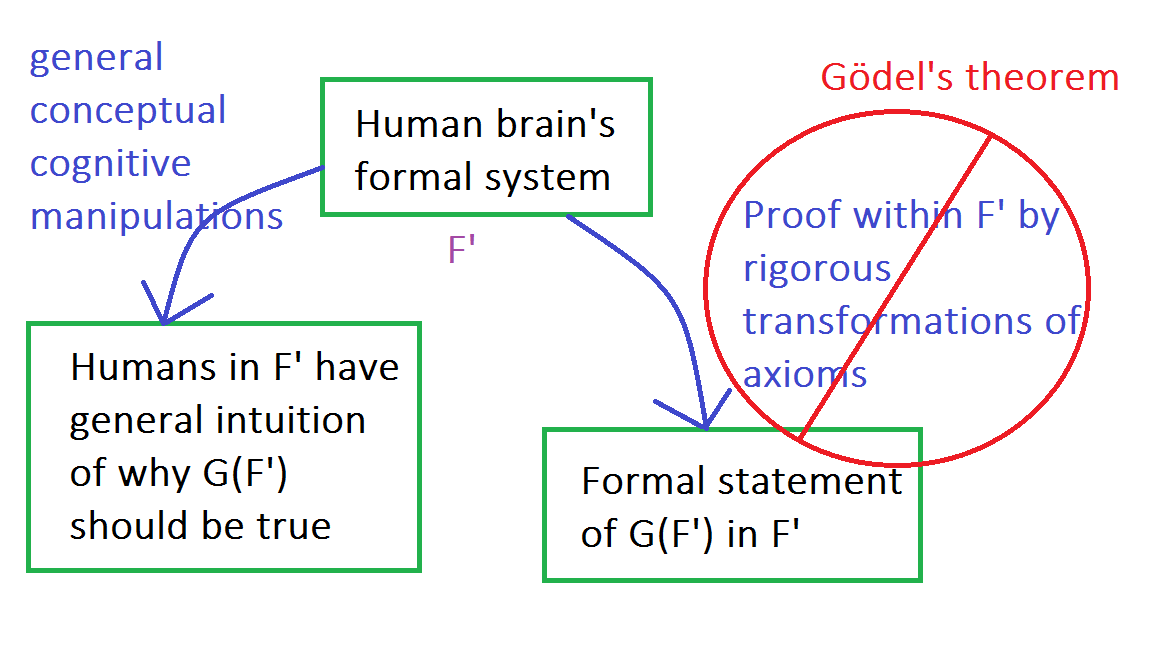 general conceptual cognitive manipulations

Human brain's formal system

F'

Gödel's theorem

Proof within F' by rigorous transformations of axioms

Humans in F' have general intuition of why G(F') should be true

Formal statement of G(F') in F'